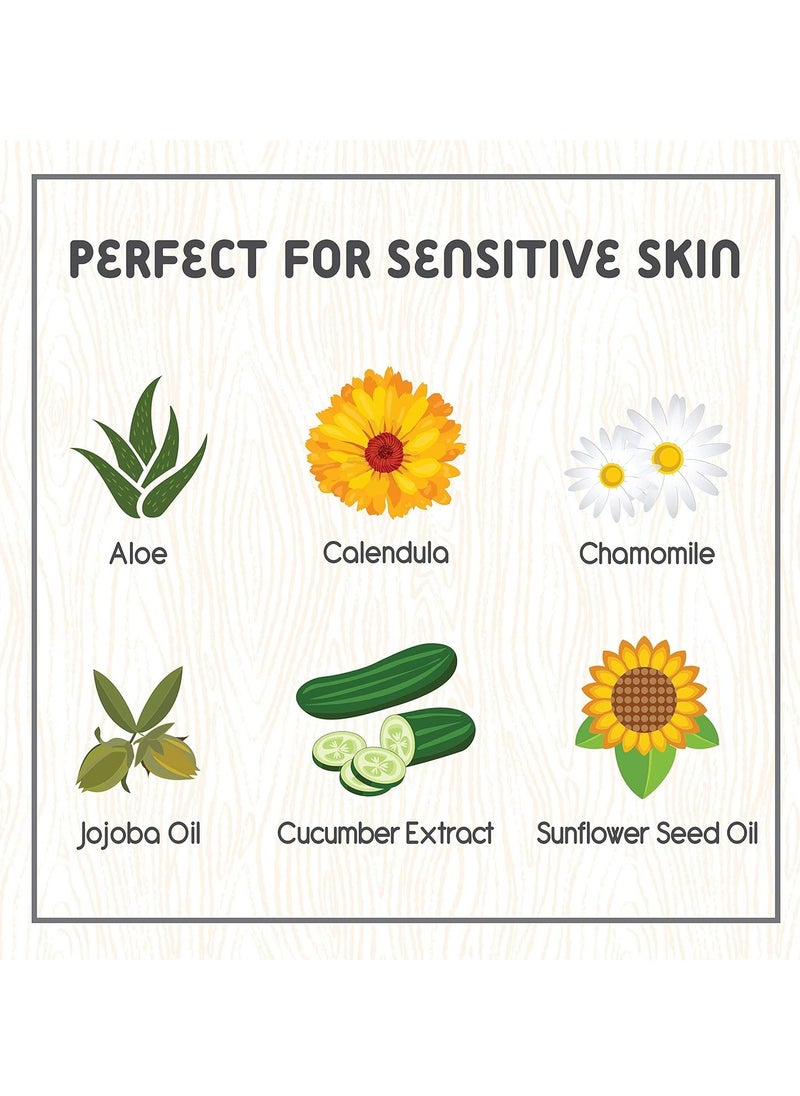 PERFECT FOR SENSITIVE SKIN

Aloe

Calendula

Chamomile

Jojoba Oil

Cucumber Extract

Sunflower Seed Oil